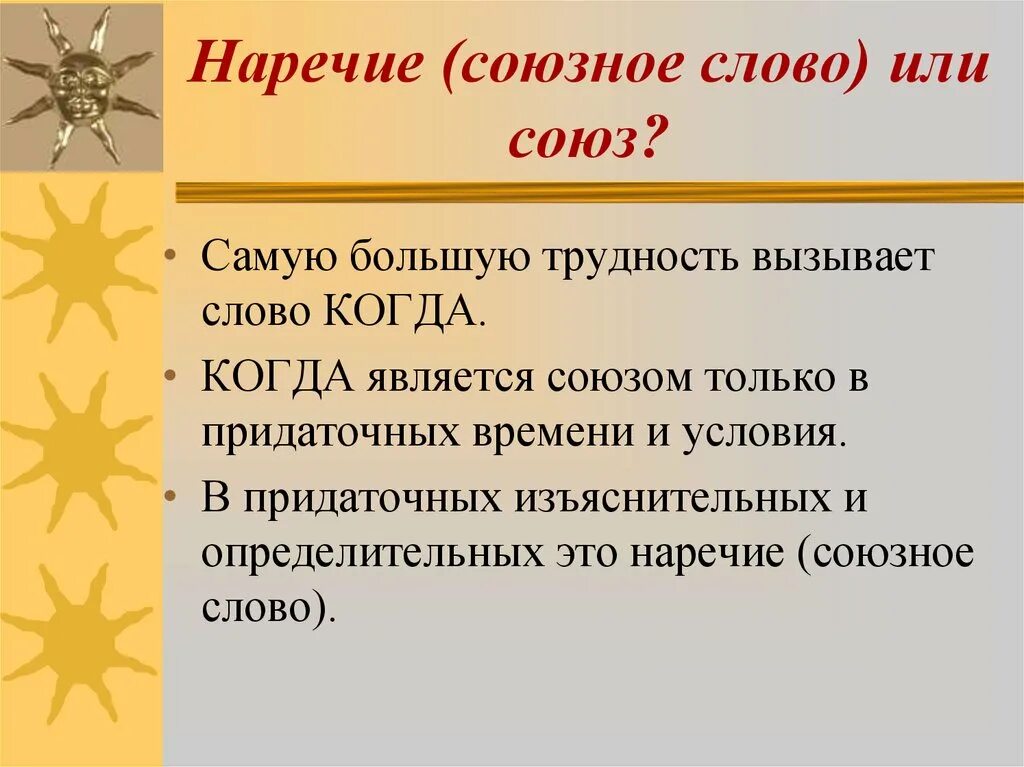 Наречие (союзное слово) или союз?

• Самую большую трудность вызывает слово КОГДА.

• КОГДА является союзом только в придаточных времени и условия.

• В придаточных изъяснительных и определительных это наречие (союзное слово).